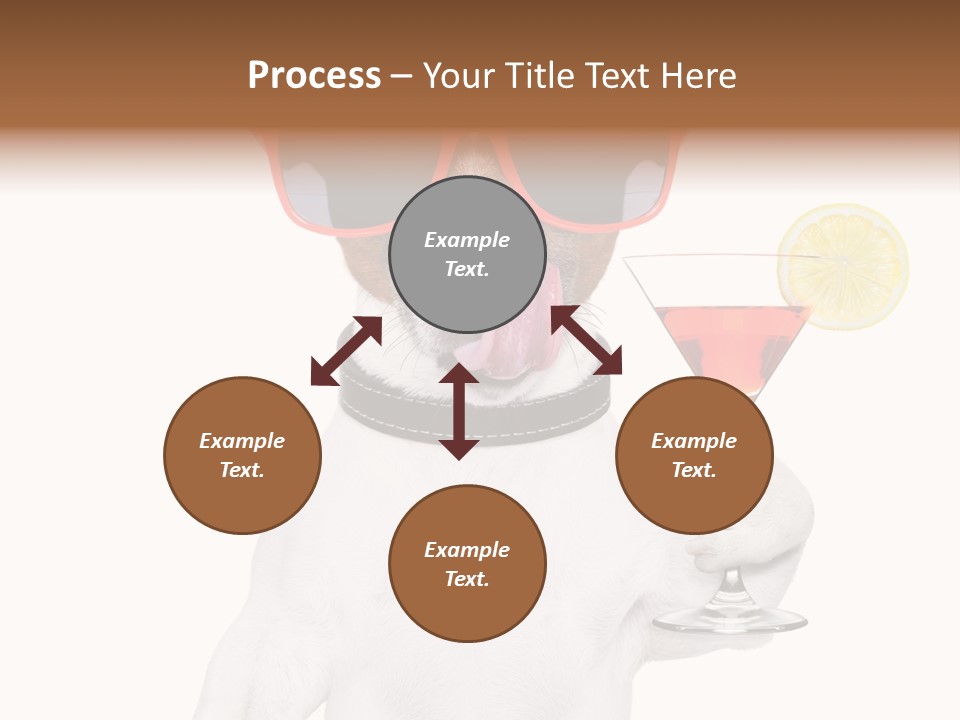 Process – Your Title Text Here

Example Text.

Example Text.

Example Text.

Example Text.